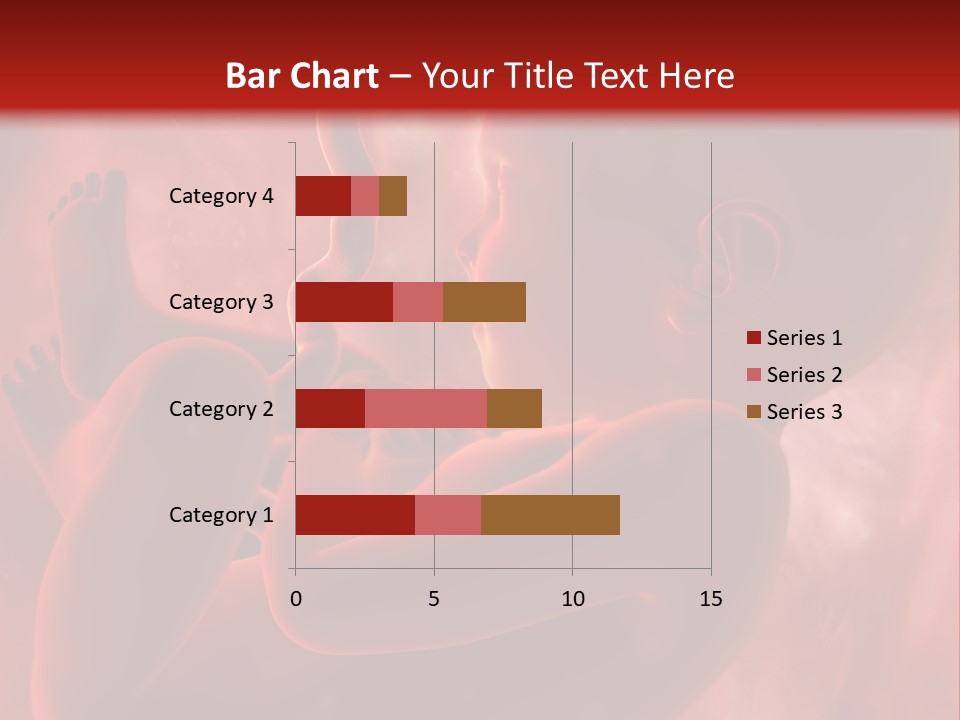 Bar Chart – Your Title Text Here

Category 4
Category 3
Category 2
Category 1

0
5
10
15

Series 1
Series 2
Series 3